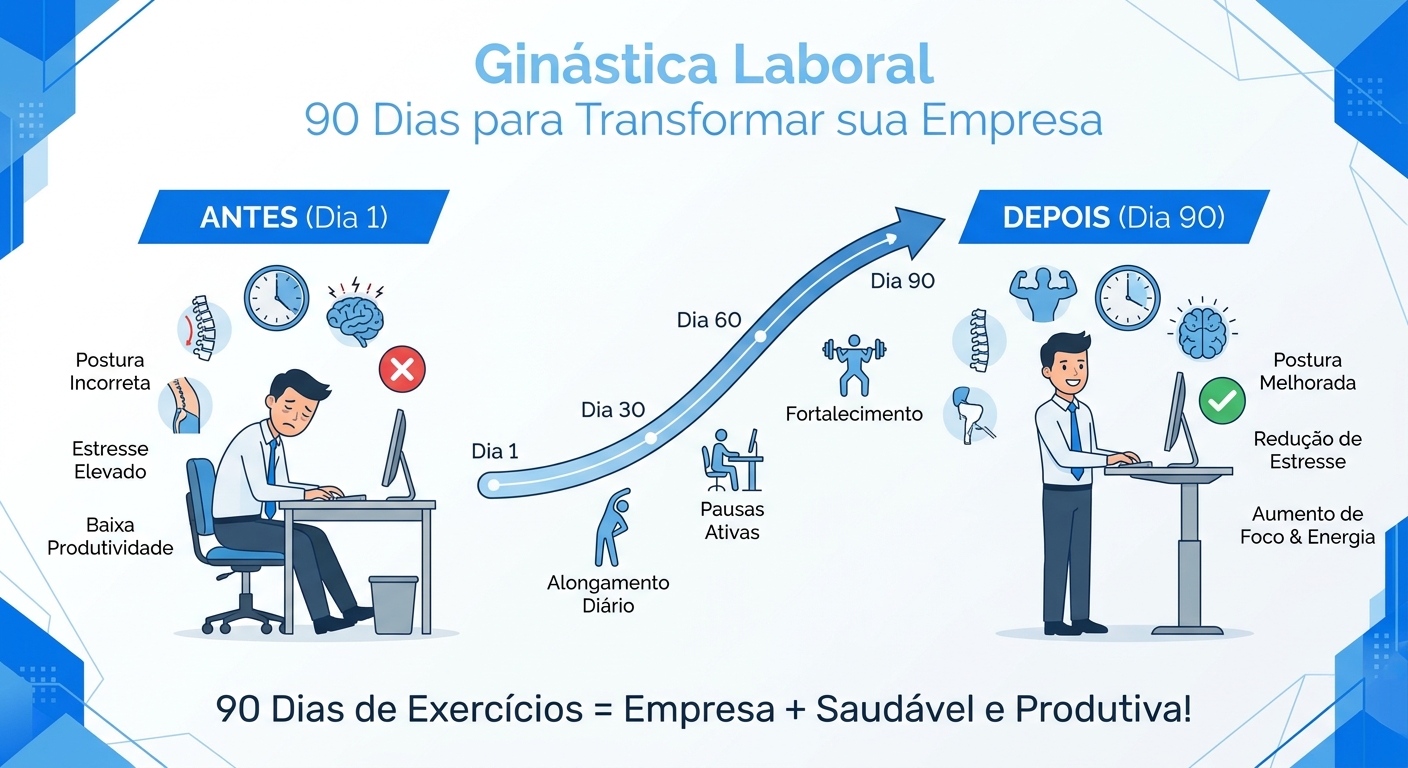 Ginástica Laboral
90 Dias para Transformar sua Empresa

ANTES (Dia 1)

Postura Incorreta

Estresse Elevado

Baixa Produtividade

Dia 1

Dia 30

Dia 60

Dia 90

Alongamento Diário

Pausas Ativas

Fortalecimento

DEPOIS (Dia 90)

Postura Melhorada

Redução de Estresse

Aumento de Foco & Energia

90 Dias de Exercícios = Empresa + Saudável e Produtiva!